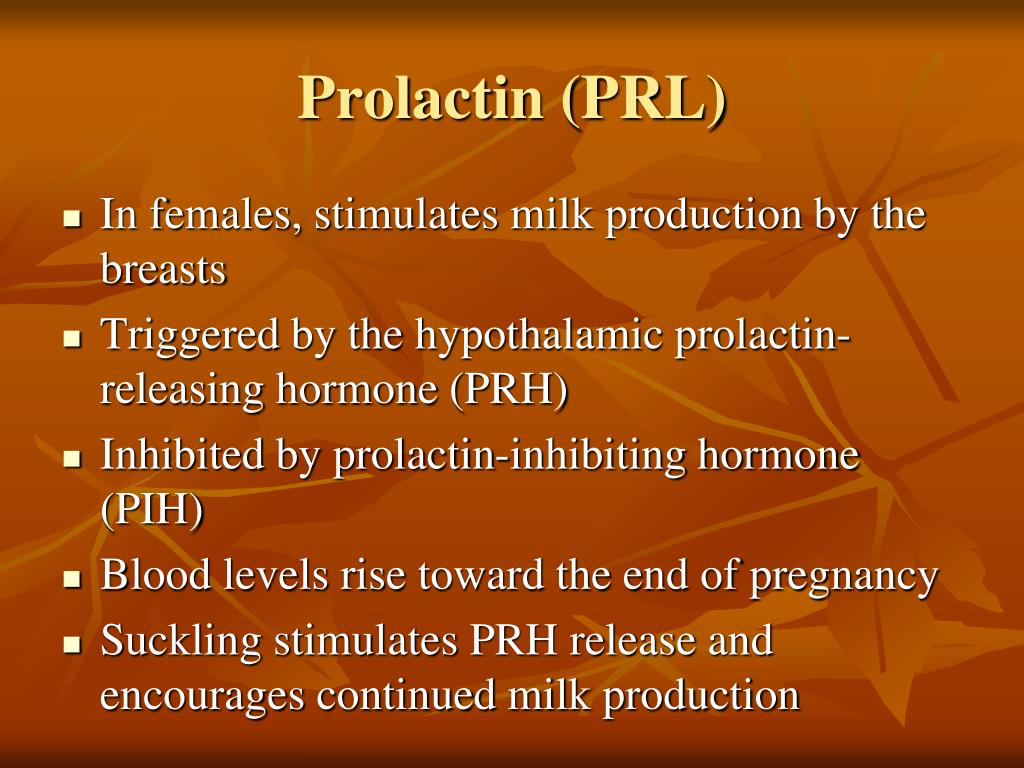 Prolactin (PRL)

- In females, stimulates milk production by the breasts
- Triggered by the hypothalamic prolactin-releasing hormone (PRH)
- Inhibited by prolactin-inhibiting hormone (PIH)
- Blood levels rise toward the end of pregnancy
- Suckling stimulates PRH release and encourages continued milk production